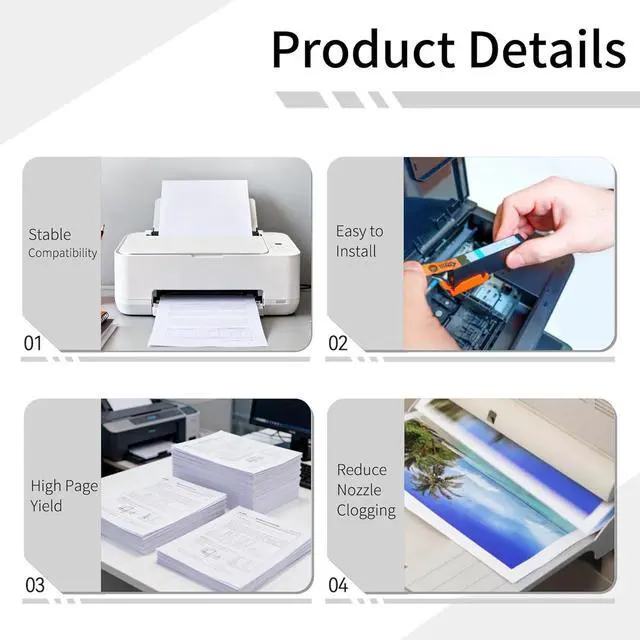 Product Details

Stable Compatibility

01

Easy to Install

02

High Page Yield

03

Reduce Nozzle Clogging

04